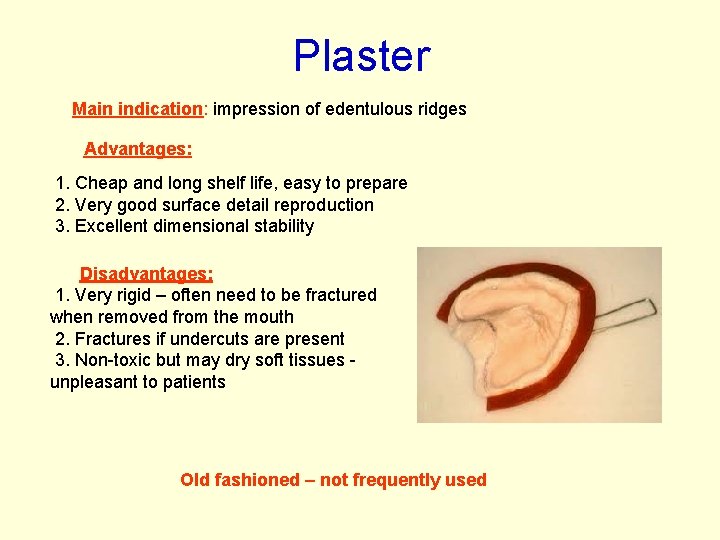 Plaster

Main indication: impression of edentulous ridges

Advantages:

1. Cheap and long shelf life, easy to prepare
2. Very good surface detail reproduction
3. Excellent dimensional stability

Disadvantages:
1. Very rigid – often need to be fractured when removed from the mouth
2. Fractures if undercuts are present
3. Non-toxic but may dry soft tissues - unpleasant to patients

Old fashioned – not frequently used